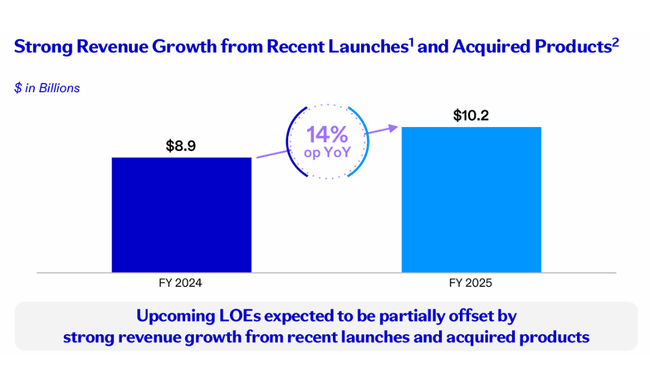 Strong Revenue Growth from Recent Launches$^1$ and Acquired Products$^2$

$ in Billions

$8.9

14%
op YoY

$10.2

FY 2024

FY 2025

Upcoming LOEs expected to be partially offset by strong revenue growth from recent launches and acquired products